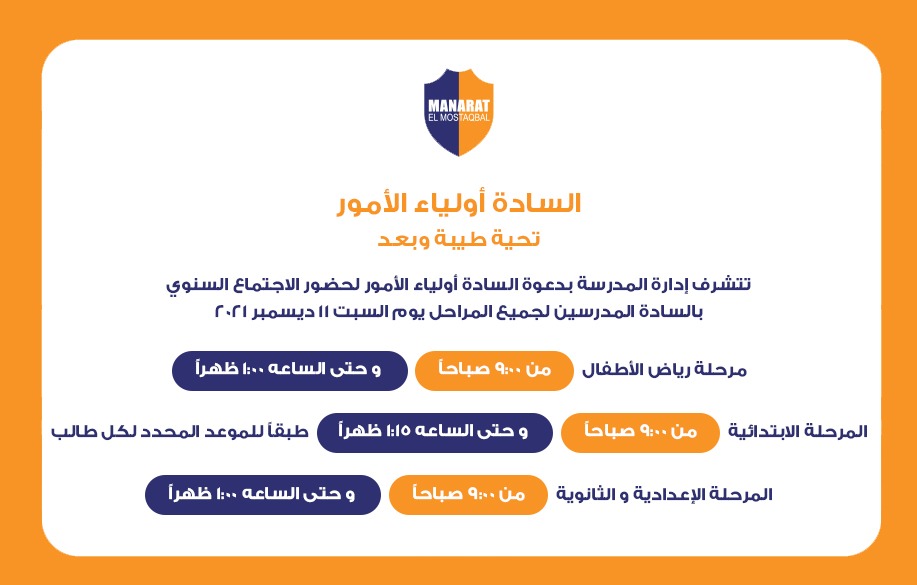 MANARAT
EL MOSTAQBAL

السادة أولياء الأمور
تحية طيبة وبعد

تتشرف إدارة المدرسة بدعوة السادة أولياء الأمور لحضور الاجتماع السنوي بالسادة المدرسين لجميع المراحل يوم السبت ١١ ديسمبر ٢٠٢١

مرحلة رياض الأطفال من ٩:٠٠ صباحاً و حتى الساعه ١:٠٠ ظهراً

المرحلة الابتدائية من ٩:٠٠ صباحاً و حتى الساعه ١:١٥ ظهراً طبقاً للموعد المحدد لكل طالب

المرحلة الإعدادية و الثانوية من ٩:٠٠ صباحاً و حتى الساعه ١:٠٠ ظهراً